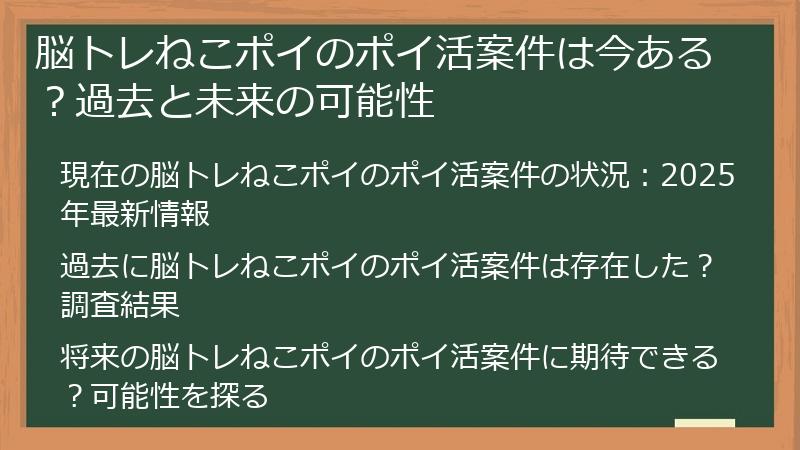 脳トレねこポイのポイ活案件は今ある？過去と未来の可能性

現在の脳トレねこポイのポイ活案件の状況：2025年最新情報

過去に脳トレねこポイのポイ活案件は存在した？調査結果

将来の脳トレねこポイのポイ活案件に期待できる？可能性を探る